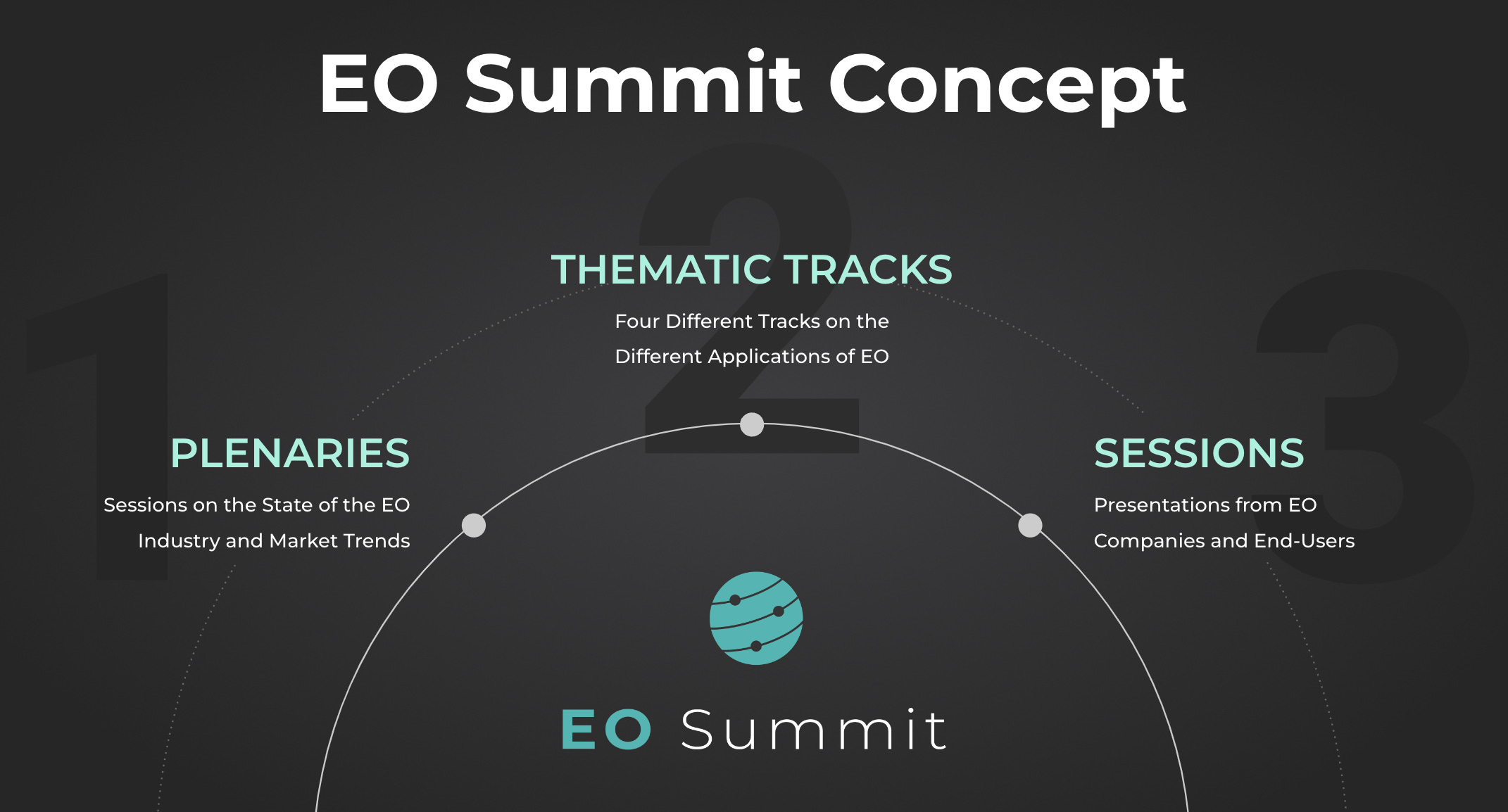 EO Summit Concept

1

PLENARIES

Sessions on the State of the EO Industry and Market Trends

2

THEMATIC TRACKS

Four Different Tracks on the Different Applications of EO

3

SESSIONS

Presentations from EO Companies and End-Users

EO Summit